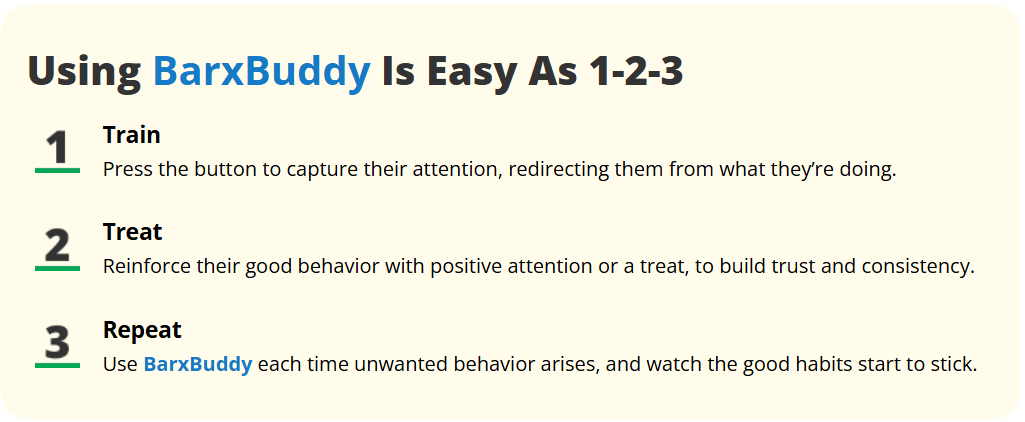 Using BarxBuddy Is Easy As 1-2-3

1
Train
Press the button to capture their attention, redirecting them from what they're doing.

2
Treat
Reinforce their good behavior with positive attention or a treat, to build trust and consistency.

3
Repeat
Use BarxBuddy each time unwanted behavior arises, and watch the good habits start to stick.